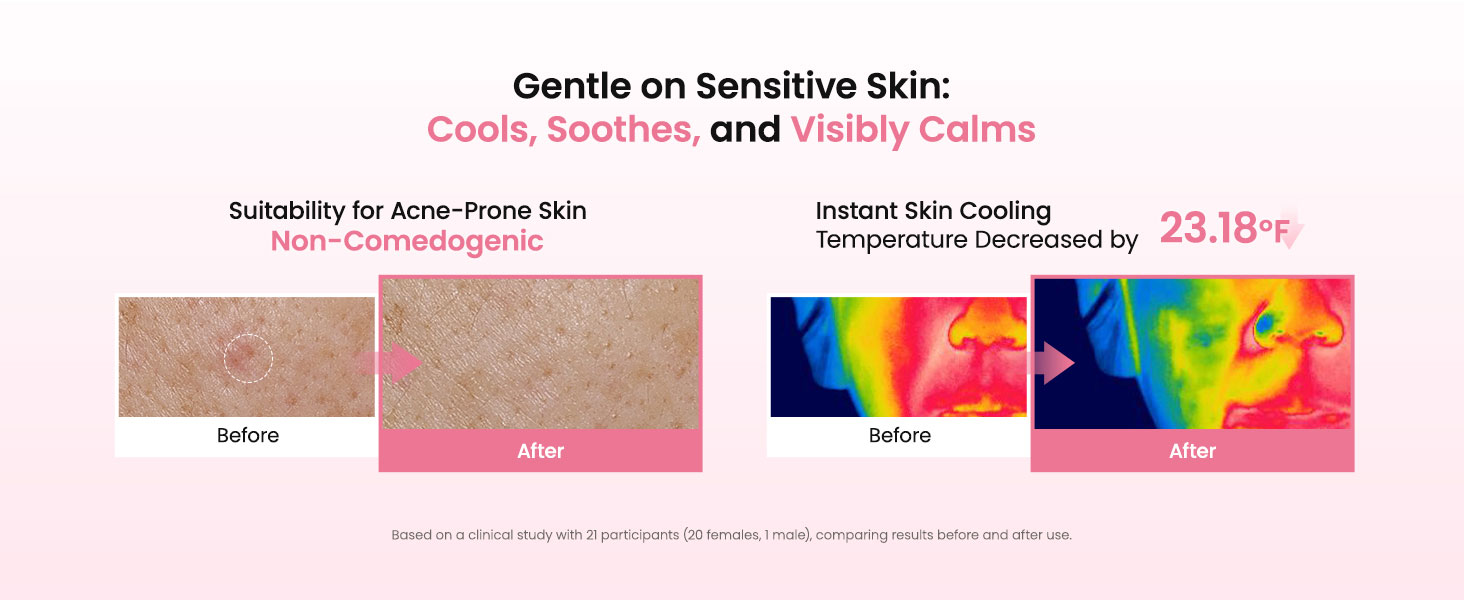 Gentle on Sensitive Skin:
Cools, Soothes, and Visibly Calms

Suitability for Acne-Prone Skin
Non-Comedogenic

Before

After

Instant Skin Cooling
Temperature Decreased by 23.18°F

Before

After

Based on a clinical study with 21 participants (20 females, 1 male), comparing results before and after use.